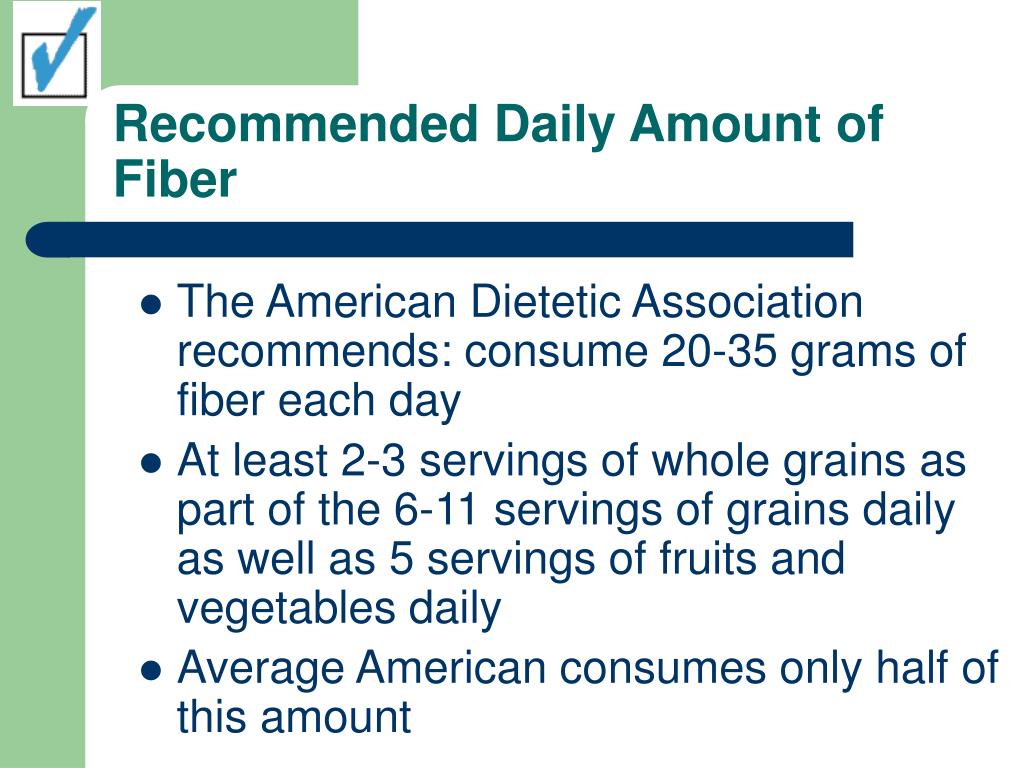 Recommended Daily Amount of Fiber

- The American Dietetic Association recommends: consume 20-35 grams of fiber each day
- At least 2-3 servings of whole grains as part of the 6-11 servings of grains daily as well as 5 servings of fruits and vegetables daily
- Average American consumes only half of this amount